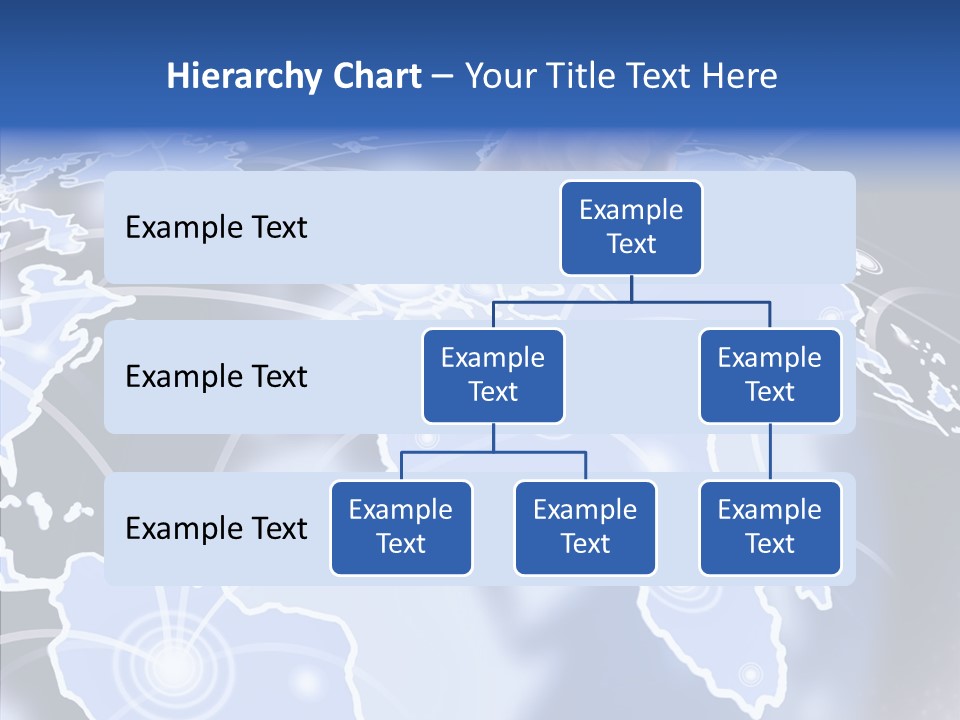 Hierarchy Chart – Your Title Text Here

Example Text

Example Text

Example Text

Example Text

Example Text

Example Text

Example Text

Example Text

Example Text